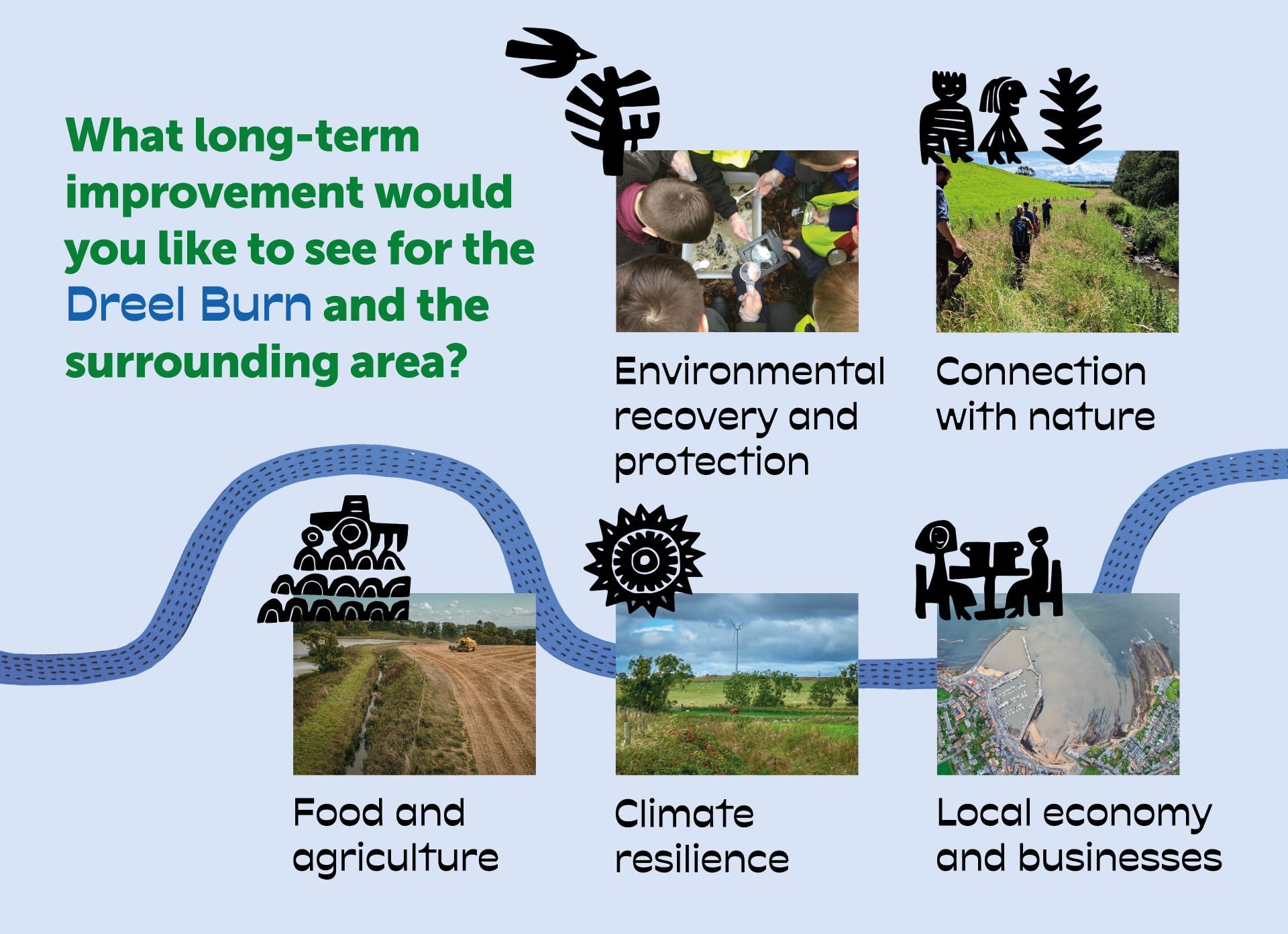 What long-term improvement would you like to see for the Dreel Burn and the surrounding area?

Environmental recovery and protection

Connection with nature

Food and agriculture

Climate resilience

Local economy and businesses